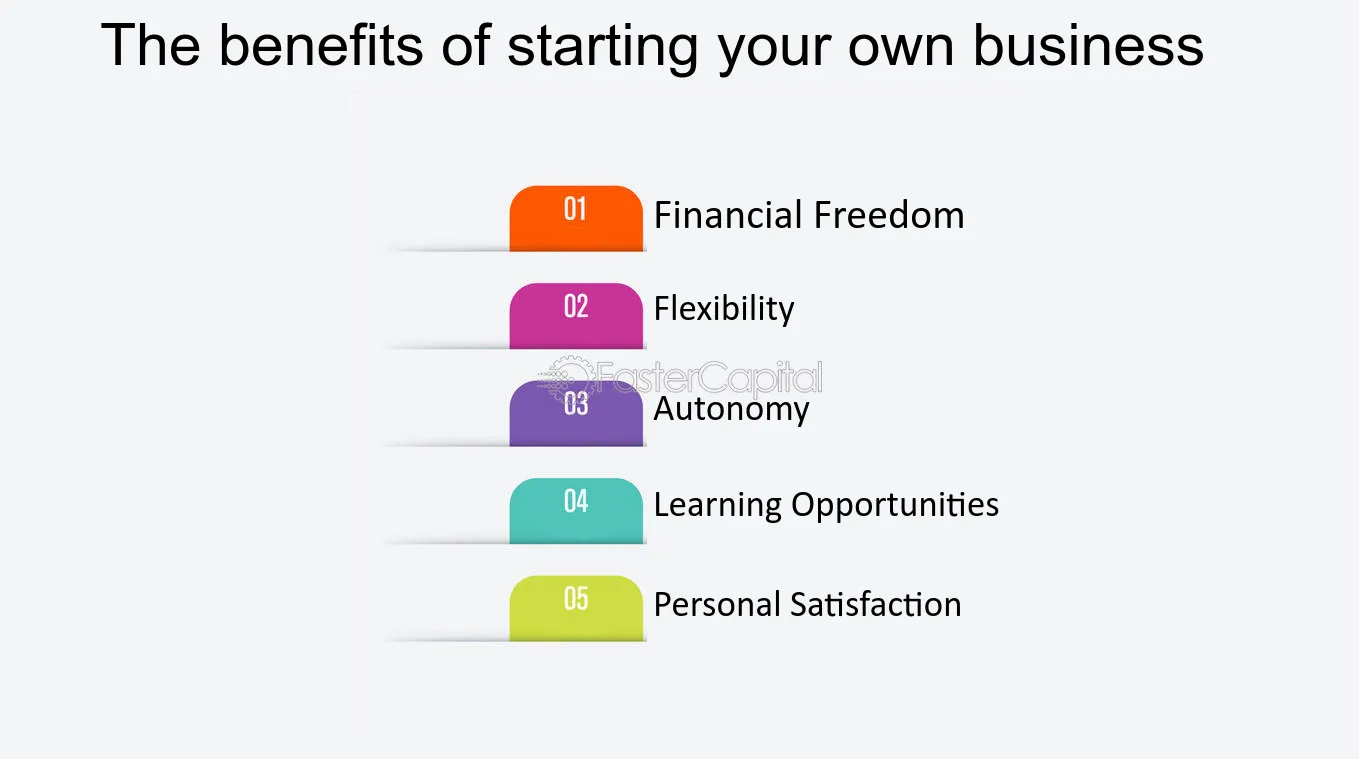 The benefits of starting your own business

01 Financial Freedom

02 Flexibility

FasterCapital

03 Autonomy

04 Learning Opportunities

05 Personal Satisfaction